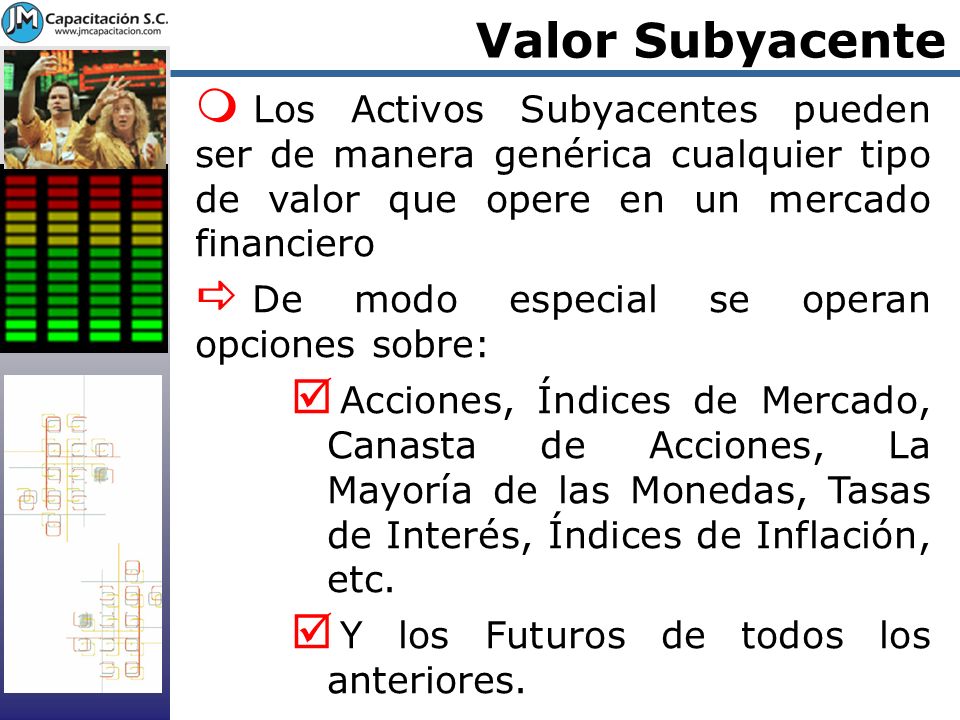 JM Capacitación S.C.
www.jmcapacitacion.com

Valor Subyacente

Los Activos Subyacentes pueden ser de manera genérica cualquier tipo de valor que opere en un mercado financiero

De modo especial se operan opciones sobre:

Acciones, Índices de Mercado, Canasta de Acciones, La Mayoría de las Monedas, Tasas de Interés, Índices de Inflación, etc.

Y los Futuros de todos los anteriores.